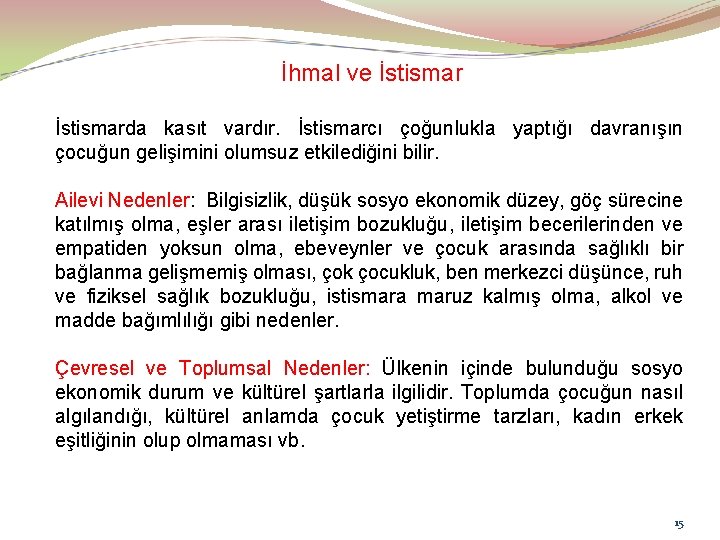 İhmal ve İstismar

İstismarda kasıt vardır. İstismarcı çoğunlukla yaptığı davranışın çocuğun gelişimini olumsuz etkilediğini bilir.

Ailevi Nedenler: Bilgisizlik, düşük sosyo ekonomik düzey, göç sürecine katılmış olma, eşler arası iletişim bozukluğu, iletişim becerilerinden ve empatiden yoksun olma, ebeveynler ve çocuk arasında sağlıklı bir bağlanma gelişmemiş olması, çok çocukluk, ben merkezci düşünce, ruh ve fiziksel sağlık bozukluğu, istismara maruz kalmış olma, alkol ve madde bağımlılığı gibi nedenler.

Çevresel ve Toplumsal Nedenler: Ülkenin içinde bulunduğu sosyo ekonomik durum ve kültürel şartlarla ilgilidir. Toplumda çocuğun nasıl algılandığı, kültürel anlamda çocuk yetiştirme tarzları, kadın erkek eşitliğinin olup olmaması vb.

15